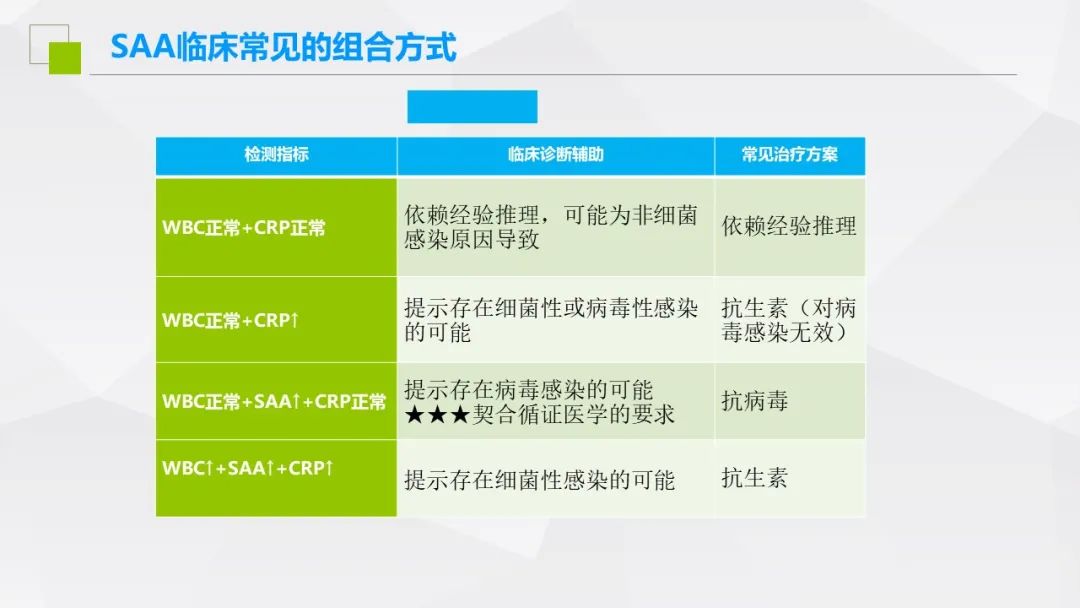 SAA临床常见的组合方式

| 检测指标 | 临床诊断辅助 | 常见治疗方案 |
|---|---|---|
| WBC正常+CRP正常 | 依赖经验推理，可能为非细菌感染原因导致 | 依赖经验推理 |
| WBC正常+CRP↑ | 提示存在细菌性或病毒性感染的可能 | 抗生素（对病毒感染无效） |
| WBC正常+SAA↑+CRP正常 | 提示存在病毒感染的可能 ★★★契合循证医学的要求 | 抗病毒 |
| WBC↑+SAA↑+CRP↑ | 提示存在细菌性感染的可能 | 抗生素 |